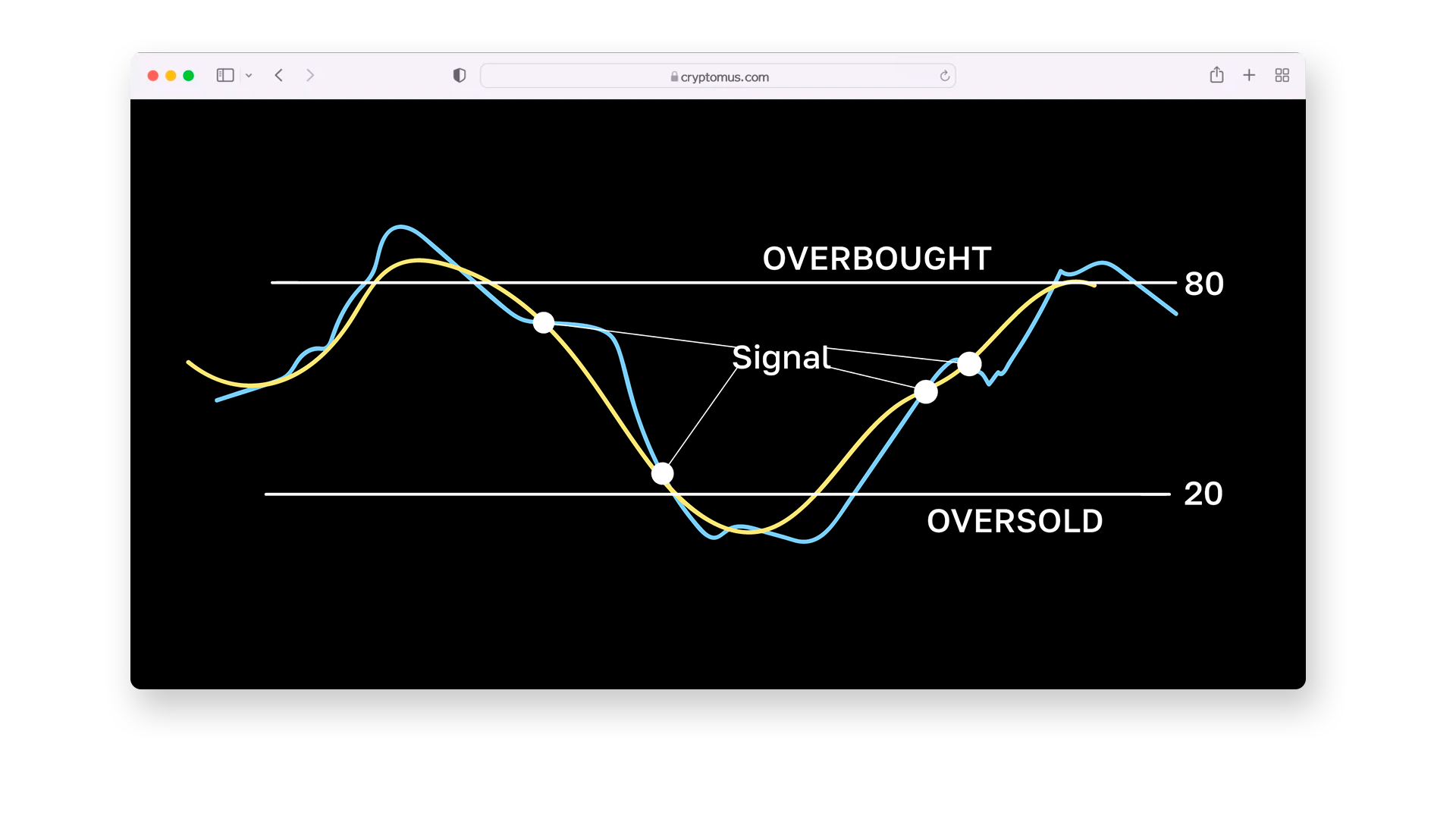 cryptomus.com

OVERBOUGHT

80

Signal

20

OVERSOLD